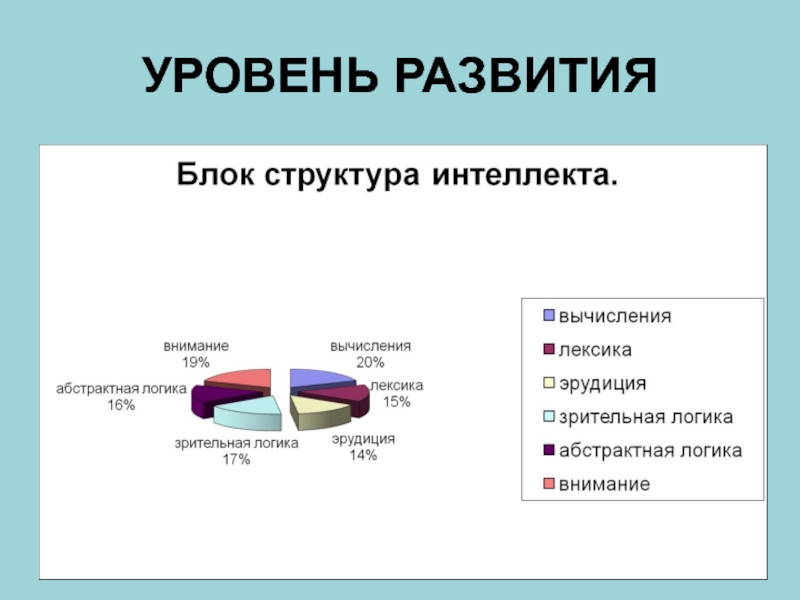 УРОВЕНЬ РАЗВИТИЯ

Блок структура интеллекта.

внимание
19%

вычисления
20%

абстрактная логика
16%

лексика
15%

зрительная логика
17%

эрудиция
14%

вычисления
лексика
эрудиция
зрительная логика
абстрактная логика
внимание